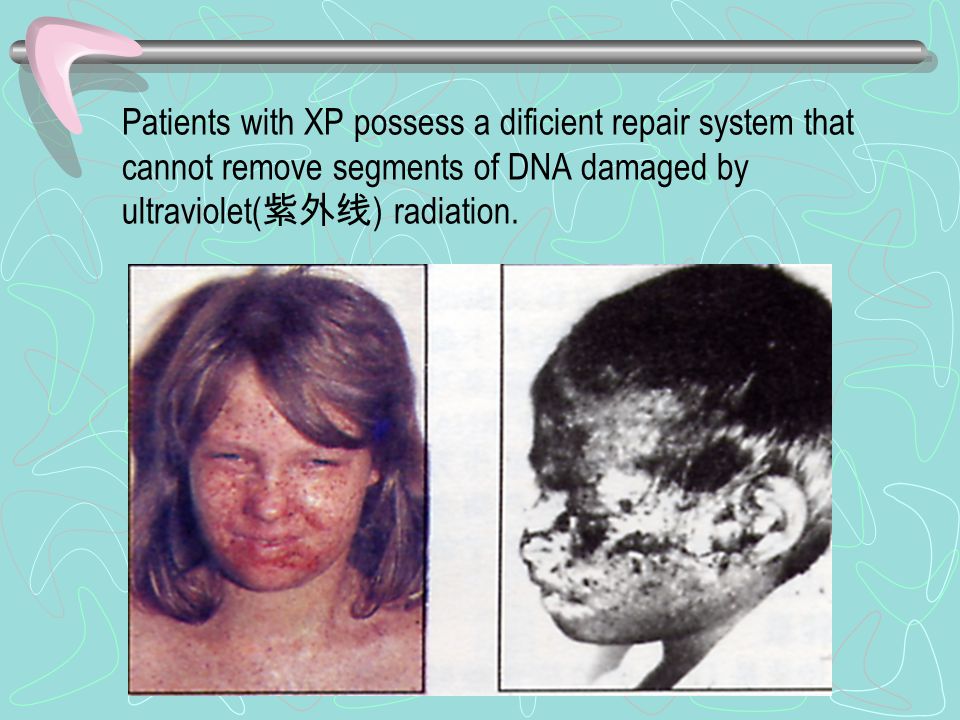 Patients with XP possess a dificient repair system that cannot remove segments of DNA damaged by ultraviolet(紫外线) radiation.